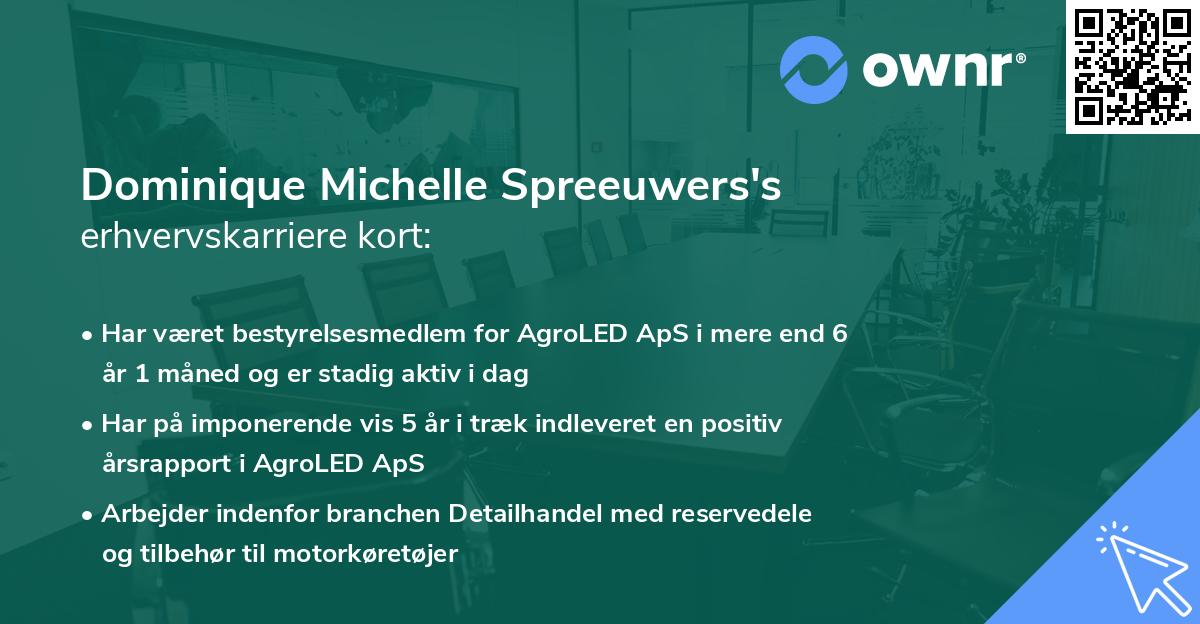 ownr®

Dominique Michelle Spreeuwers's
erhvervskarriere kort:

• Har været bestyrelsesmedlem for AgroLED ApS i mere end 6 år 1 måned og er stadig aktiv i dag

• Har på imponerende vis 5 år i træk indleveret en positiv årsrapport i AgroLED ApS

• Arbejder indenfor branchen Detailhandel med reservedele og tilbehør til motorkøretøjer